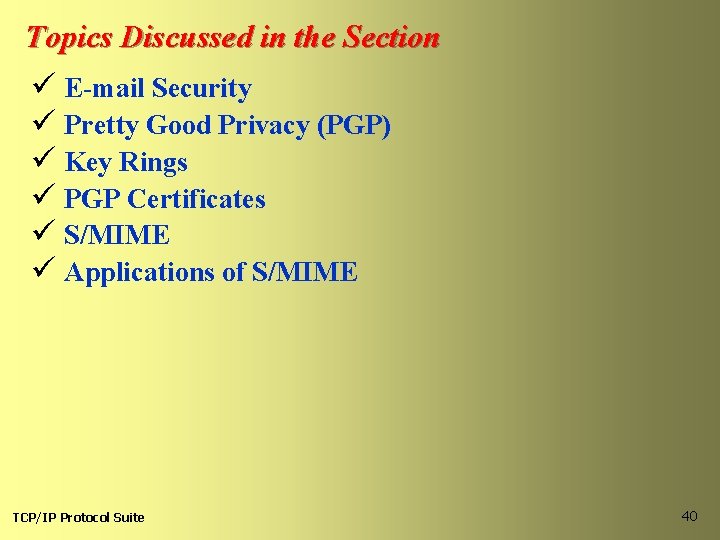 Topics Discussed in the Section

✓ E-mail Security
✓ Pretty Good Privacy (PGP)
✓ Key Rings
✓ PGP Certificates
✓ S/MIME
✓ Applications of S/MIME

TCP/IP Protocol Suite

40